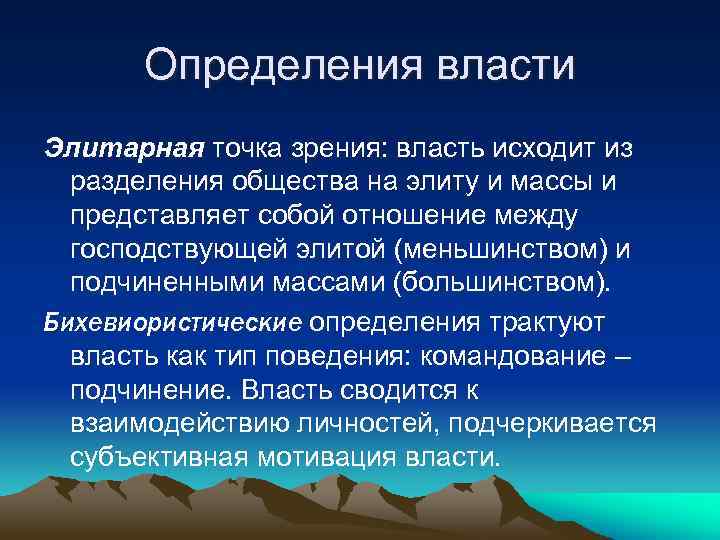 Определения власти

Элитарная точка зрения: власть исходит из разделения общества на элиту и массы и представляет собой отношение между господствующей элитой (меньшинством) и подчиненными массами (большинством).

Бихевиористические определения трактуют власть как тип поведения: командование – подчинение. Власть сводится к взаимодействию личностей, подчеркивается субъективная мотивация власти.